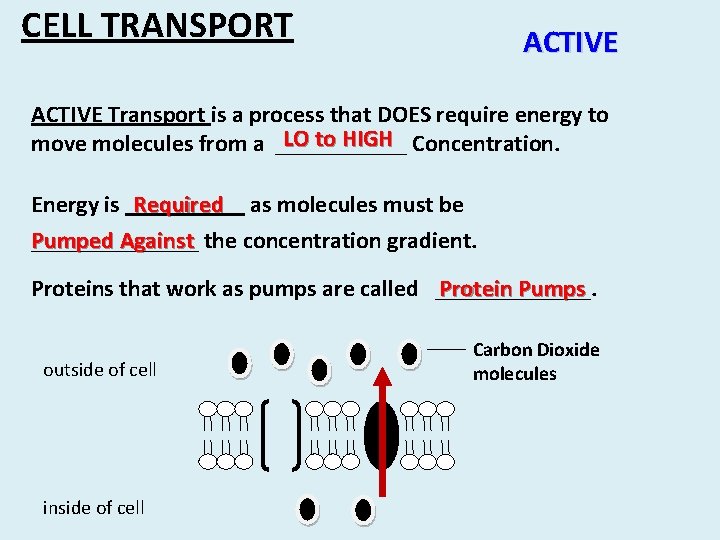 CELL TRANSPORT

ACTIVE

ACTIVE Transport is a process that DOES require energy to move molecules from a LO to HIGH Concentration.

Energy is Required as molecules must be Pumped Against the concentration gradient.

Proteins that work as pumps are called Protein Pumps.

outside of cell

Carbon Dioxide molecules

inside of cell